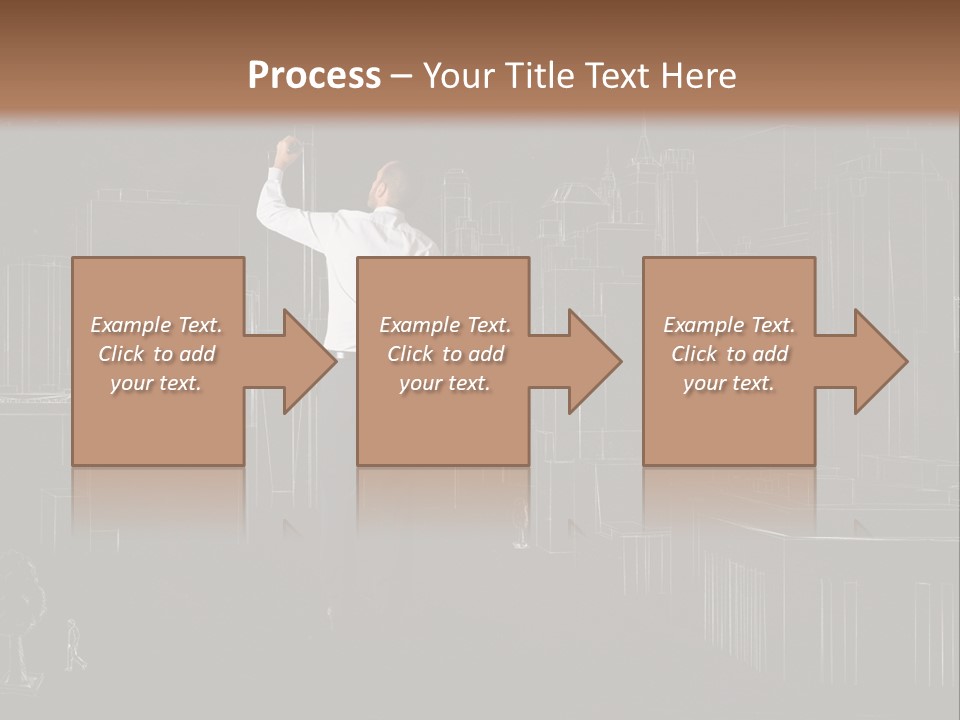 Process – Your Title Text Here

Example Text. Click to add your text.

Example Text. Click to add your text.

Example Text. Click to add your text.